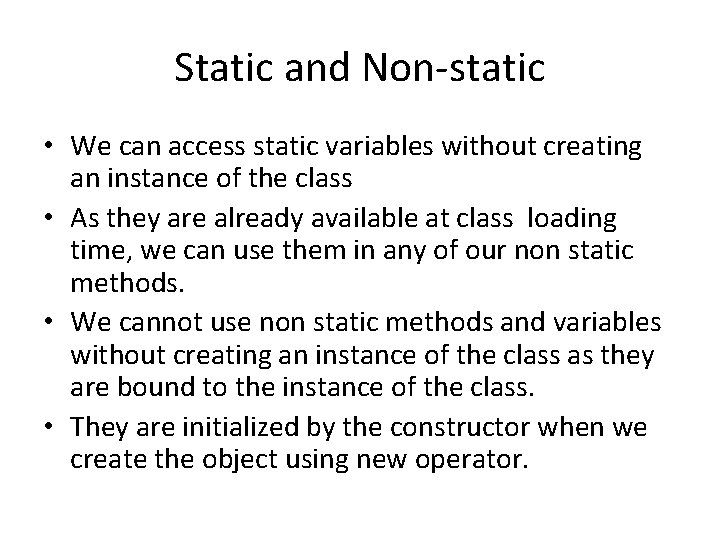 Static and Non-static

• We can access static variables without creating an instance of the class

• As they are already available at class loading time, we can use them in any of our non static methods.

• We cannot use non static methods and variables without creating an instance of the class as they are bound to the instance of the class.

• They are initialized by the constructor when we create the object using new operator.